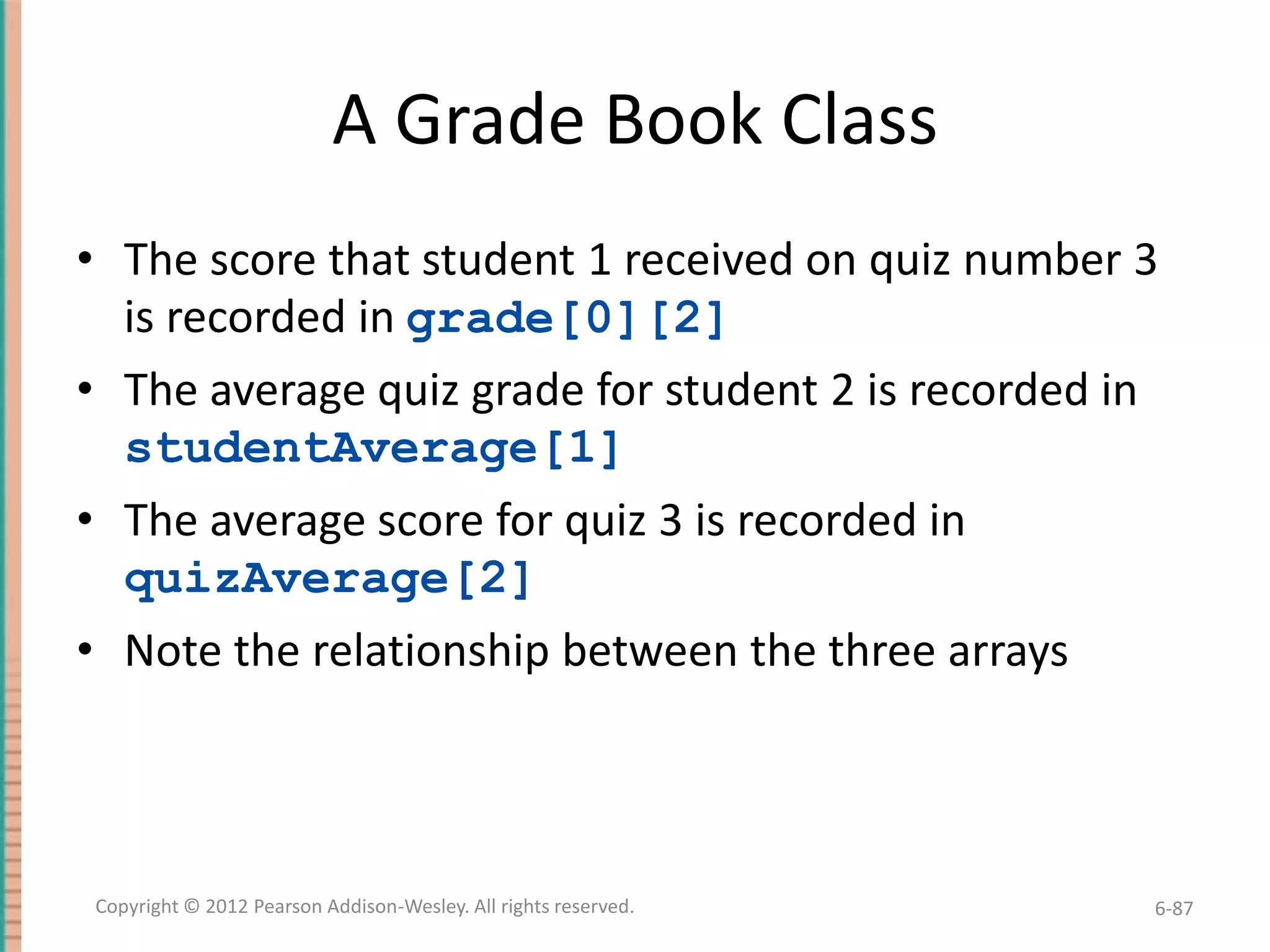 A Grade Book Class

• The score that student 1 received on quiz number 3 is recorded in grade[0][2]
• The average quiz grade for student 2 is recorded in studentAverage[1]
• The average score for quiz 3 is recorded in quizAverage[2]
• Note the relationship between the three arrays

Copyright © 2012 Pearson Addison-Wesley. All rights reserved.

6-87